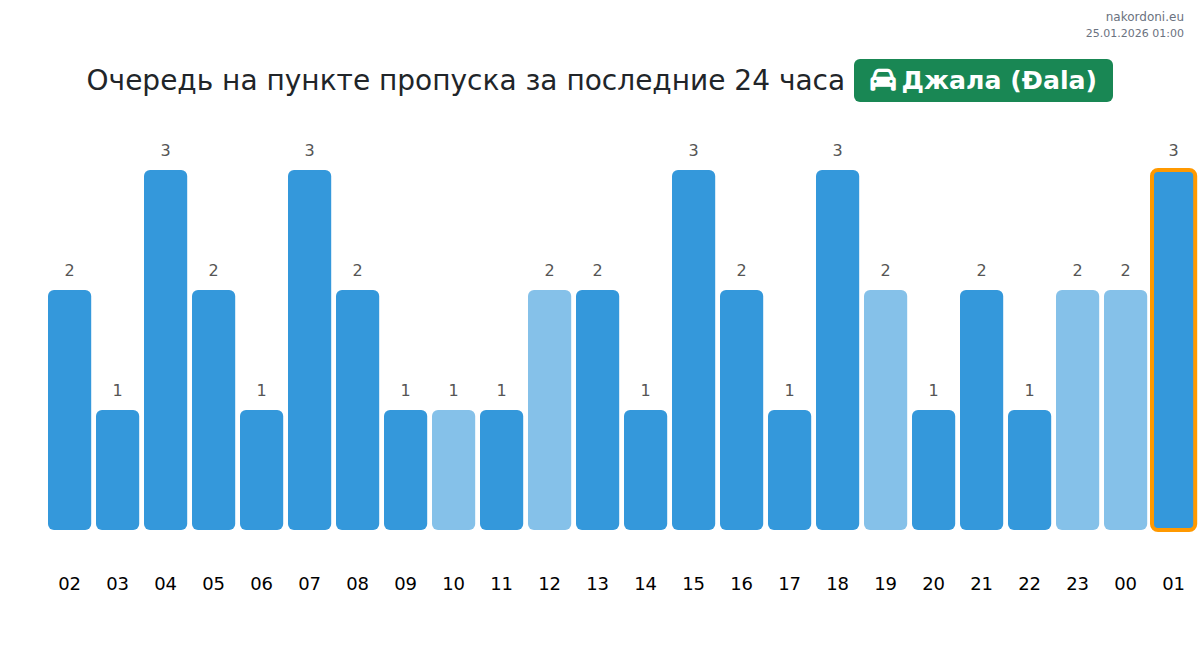 nakordoni.eu
25.01.2026 01:00

Очередь на пункте пропуска за последние 24 часа Джала (Đala)

2 1 3 2 1 3 2 1 1 1 2 2 1 3 2 1 3 2 1 2 1 2 2 3

02 03 04 05 06 07 08 09 10 11 12 13 14 15 16 17 18 19 20 21 22 23 00 01